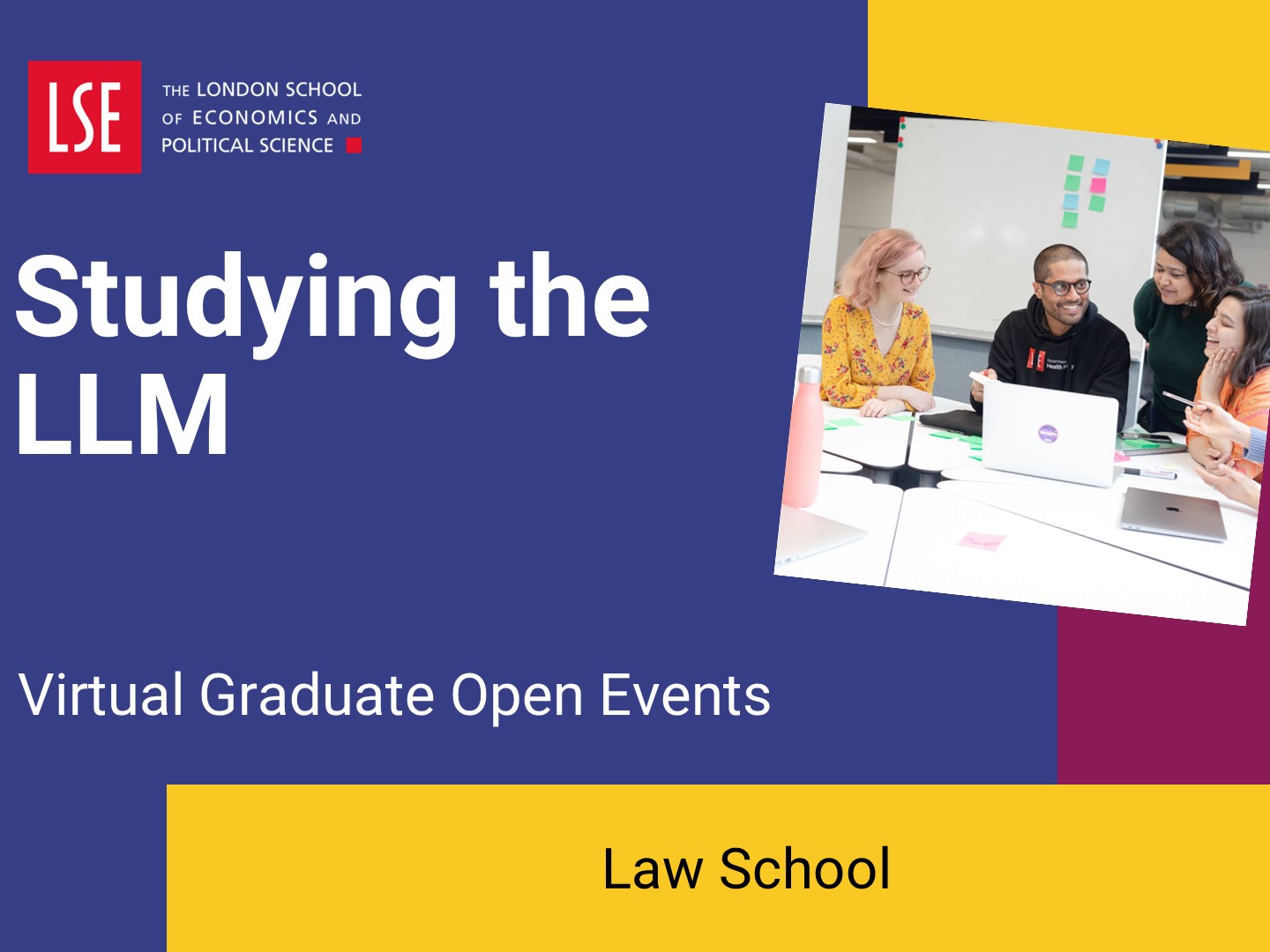 LSE

THE LONDON SCHOOL OF ECONOMICS AND POLITICAL SCIENCE

Studying the LLM

Virtual Graduate Open Events

Law School